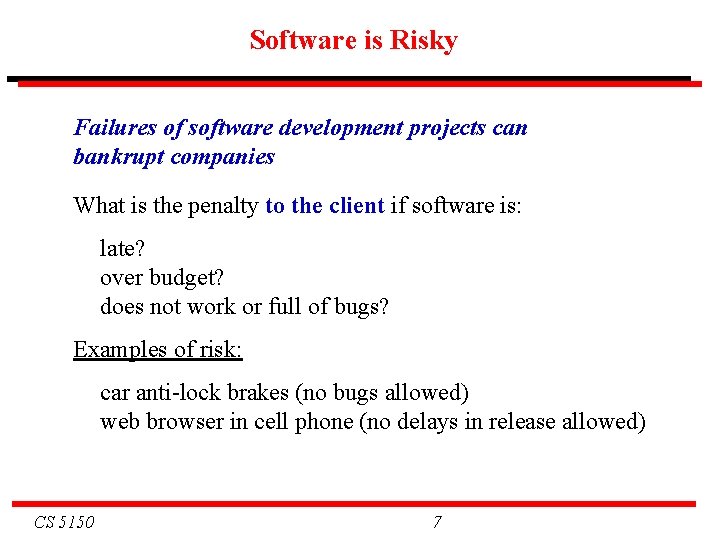 Software is Risky

Failures of software development projects can bankrupt companies

What is the penalty to the client if software is:

late?
over budget?
does not work or full of bugs?

Examples of risk:

car anti-lock brakes (no bugs allowed)
web browser in cell phone (no delays in release allowed)

CS 5150

7